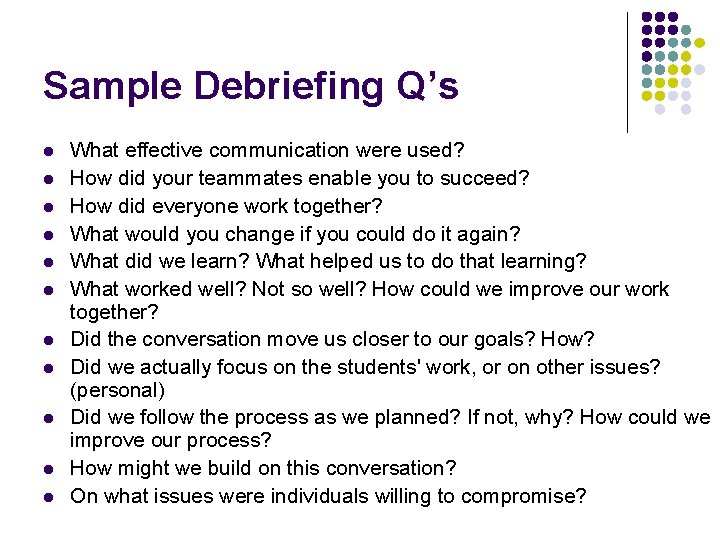 Sample Debriefing Q's

- What effective communication were used?
- How did your teammates enable you to succeed?
- How did everyone work together?
- What would you change if you could do it again?
- What did we learn? What helped us to do that learning?
- What worked well? Not so well? How could we improve our work together?
- Did the conversation move us closer to our goals? How?
- Did we actually focus on the students' work, or on other issues? (personal)
- Did we follow the process as we planned? If not, why? How could we improve our process?
- How might we build on this conversation?
- On what issues were individuals willing to compromise?